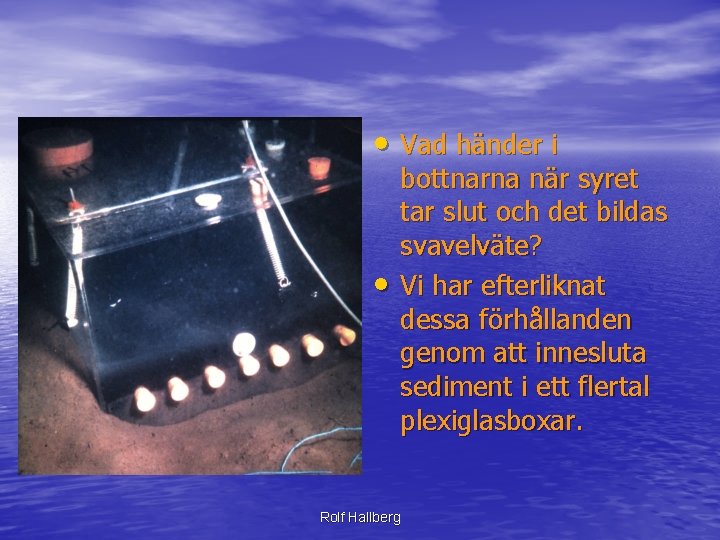 • Vad händer i bottnarna när syret tar slut och det bildas svavelväte?

• Vi har efterliknat dessa förhållanden genom att innesluta sediment i ett flertal plexiglasboxar.

Rolf Hallberg